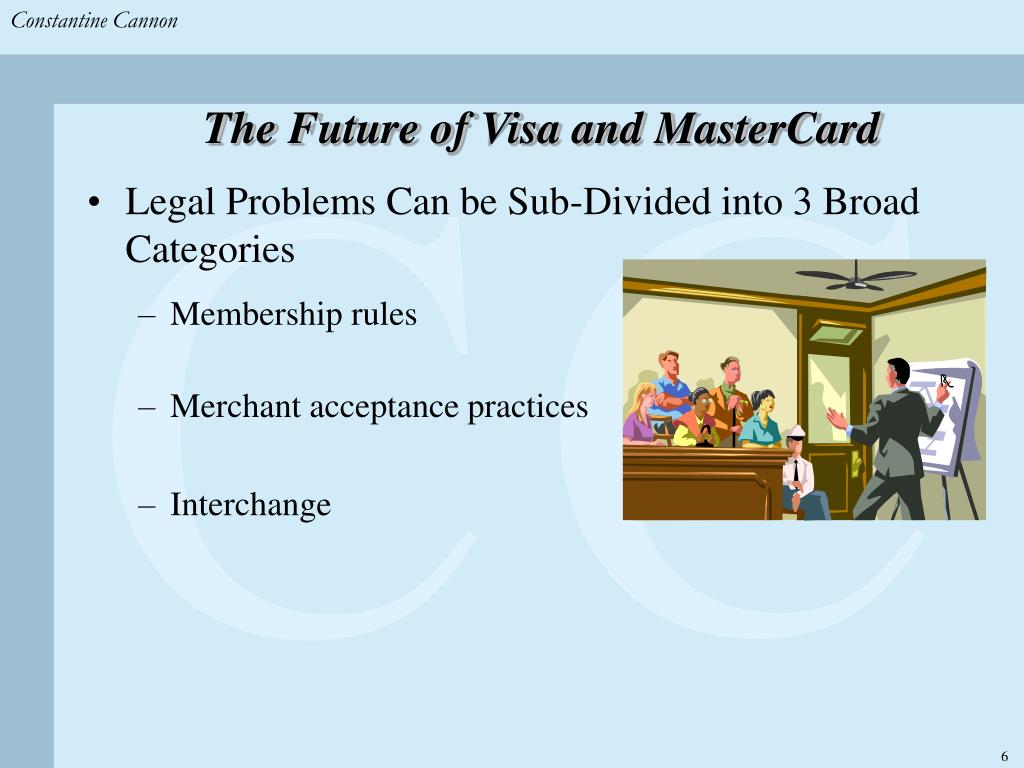 Constantine Cannon

The Future of Visa and MasterCard

• Legal Problems Can be Sub-Divided into 3 Broad Categories

– Membership rules

– Merchant acceptance practices

– Interchange

6